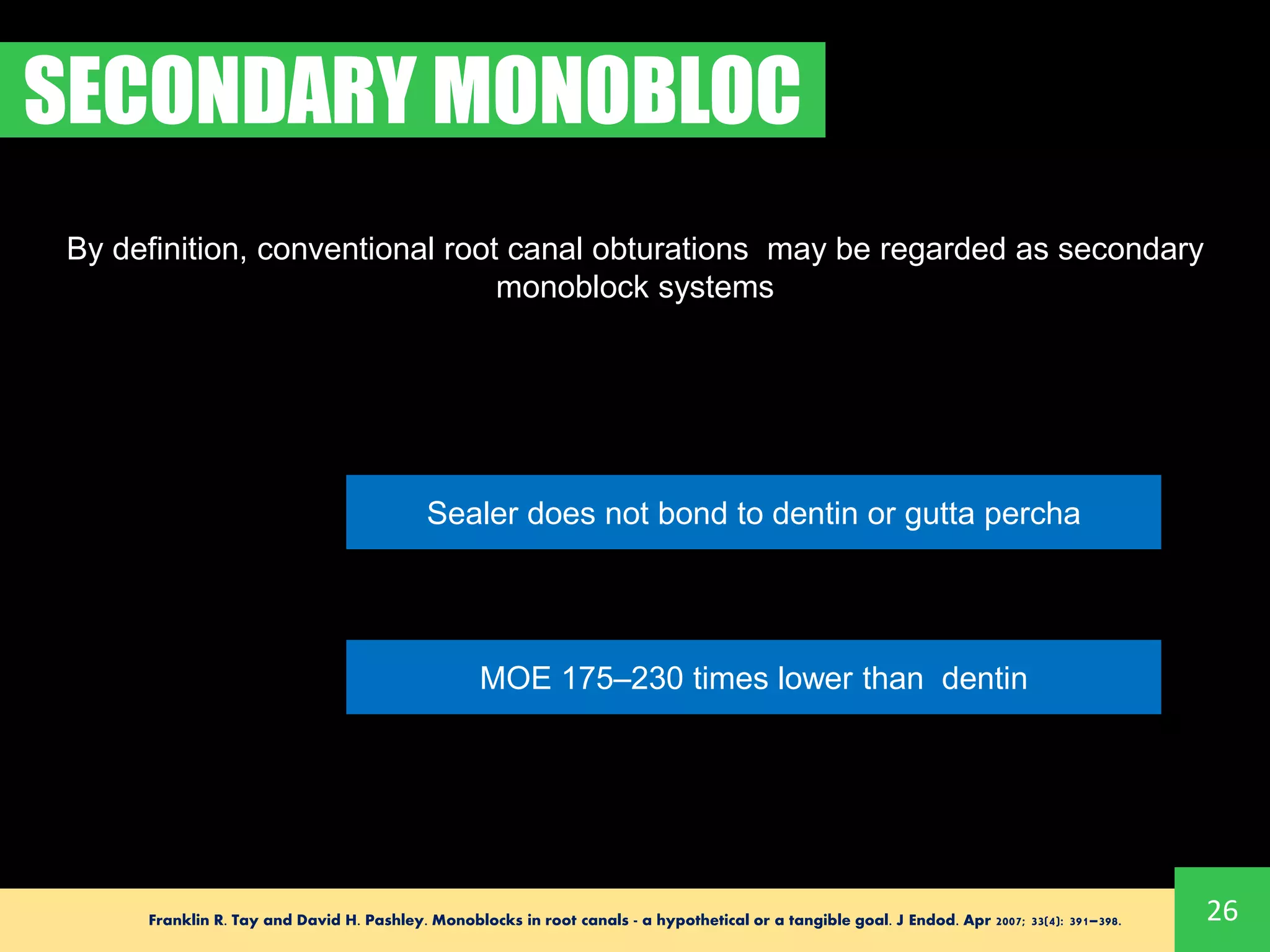 SECONDARY MONOBLOC

By definition, conventional root canal obturations may be regarded as secondary monoblock systems

Sealer does not bond to dentin or gutta percha

MOE 175–230 times lower than dentin

Franklin R. Tay and David H. Pashley. Monoblocks in root canals - a hypothetical or a tangible goal. J Endod. Apr 2007; 33(4): 391–398.

26